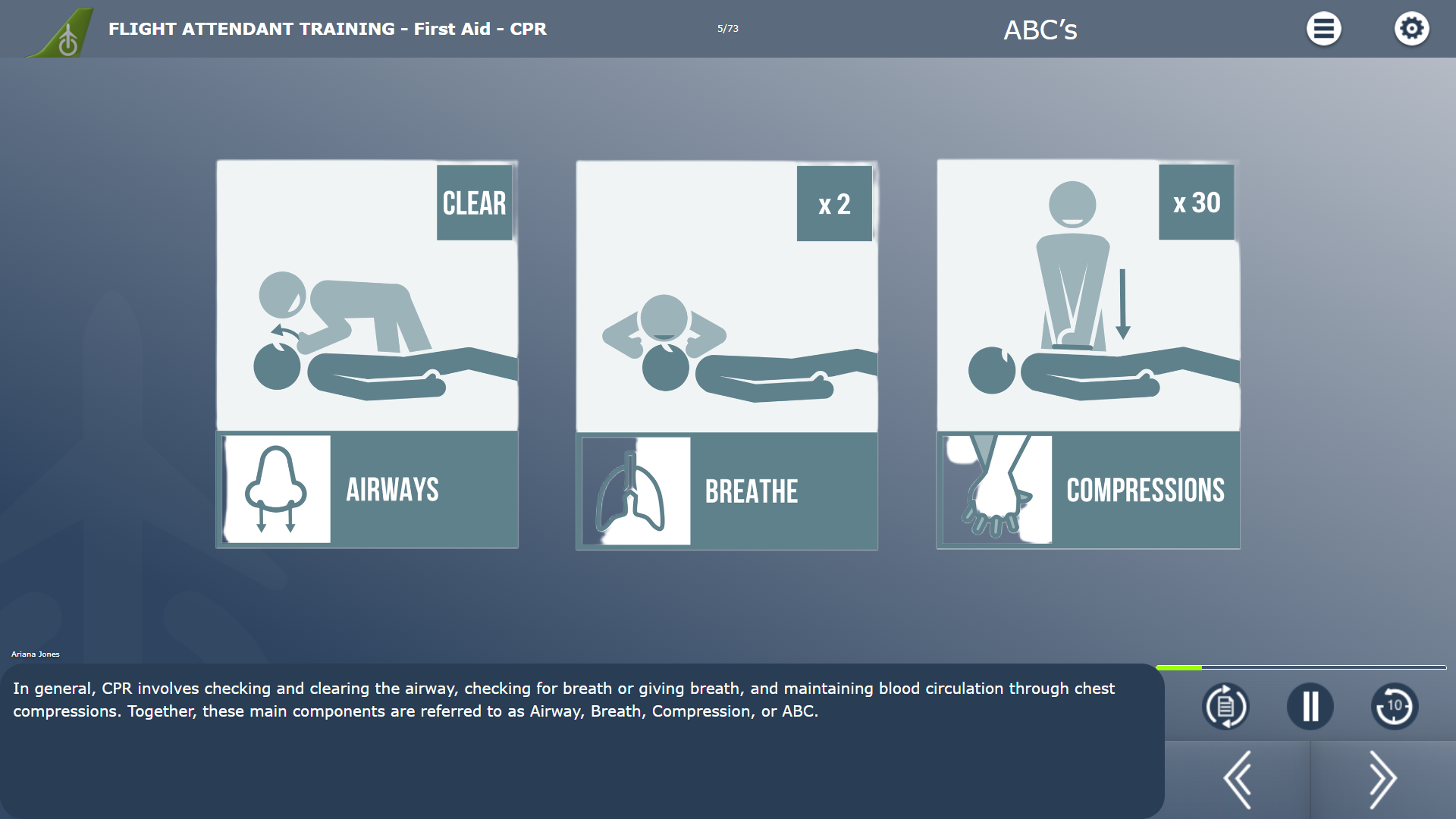 FLIGHT ATTENDANT TRAINING - First Aid - CPR

5/73

ABC's

CLEAR

AIRWAYS

x 2

BREATHE

x 30

COMPRESSIONS

Ariana Jones

In general, CPR involves checking and clearing the airway, checking for breath or giving breath, and maintaining blood circulation through chest compressions. Together, these main components are referred to as Airway, Breath, Compression, or ABC.

10